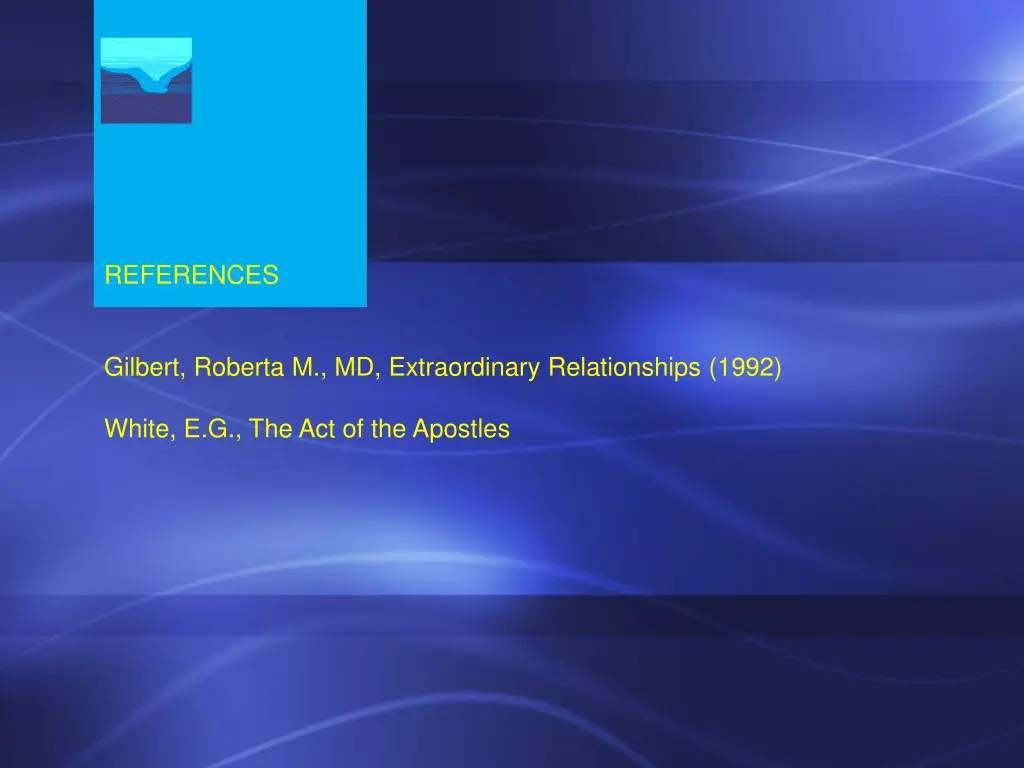 REFERENCES

Gilbert, Roberta M., MD, Extraordinary Relationships (1992)

White, E.G., The Act of the Apostles